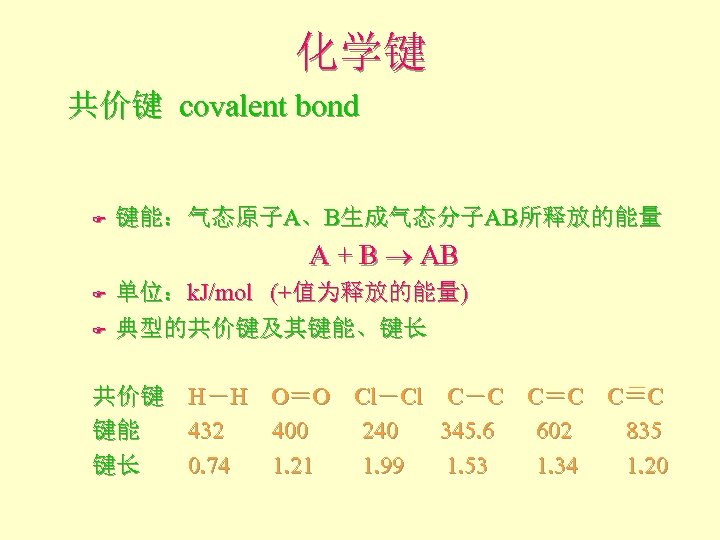 化学键

共价键 covalent bond

键能：气态原子A、B生成气态分子AB所释放的能量

$A + B \rightarrow AB$

单位：kJ/mol (+值为释放的能量)

典型的共价键及其键能、键长

| 共价键 | H－H | O＝O | Cl－Cl | C－C | C＝C | C≡C |
|---|---|---|---|---|---|---|
| 键能 | 432 | 400 | 240 | 345.6 | 602 | 835 |
| 键长 | 0.74 | 1.21 | 1.99 | 1.53 | 1.34 | 1.20 |